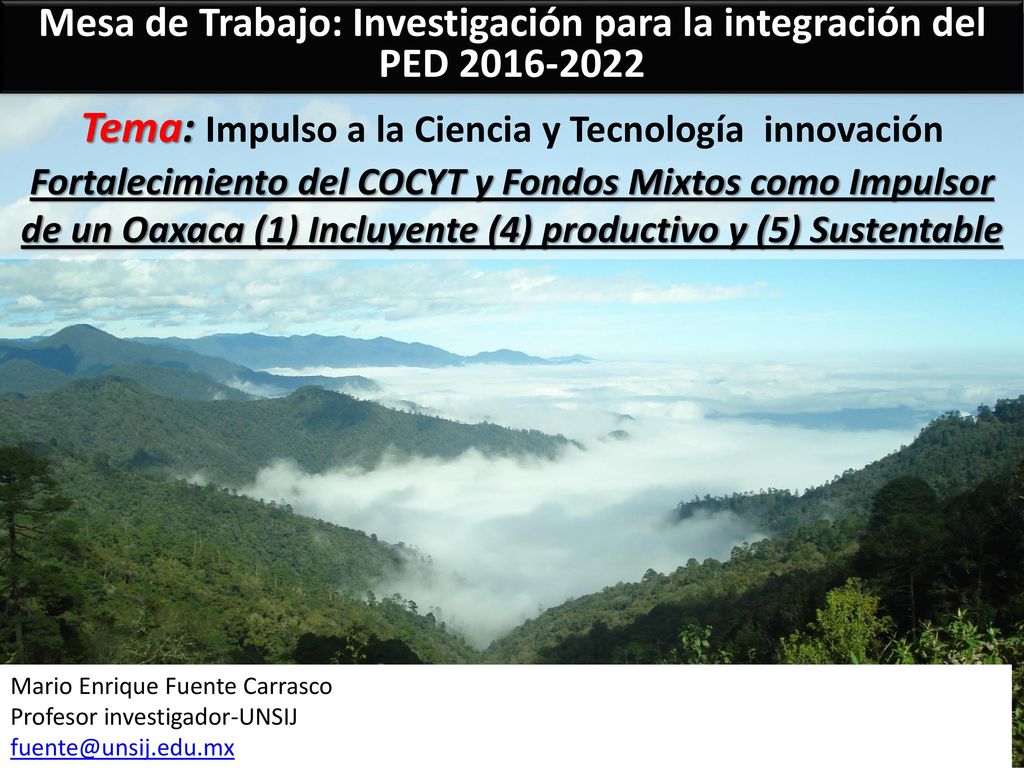 Mesa de Trabajo: Investigación para la integración del PED 2016-2022

Tema: Impulso a la Ciencia y Tecnología innovación

Fortalecimiento del COCYT y Fondos Mixtos como Impulsor de un Oaxaca (1) Incluyente (4) productivo y (5) Sustentable

Mario Enrique Fuente Carrasco
Profesor investigador-UNSIJ
fuente@unsij.edu.mx